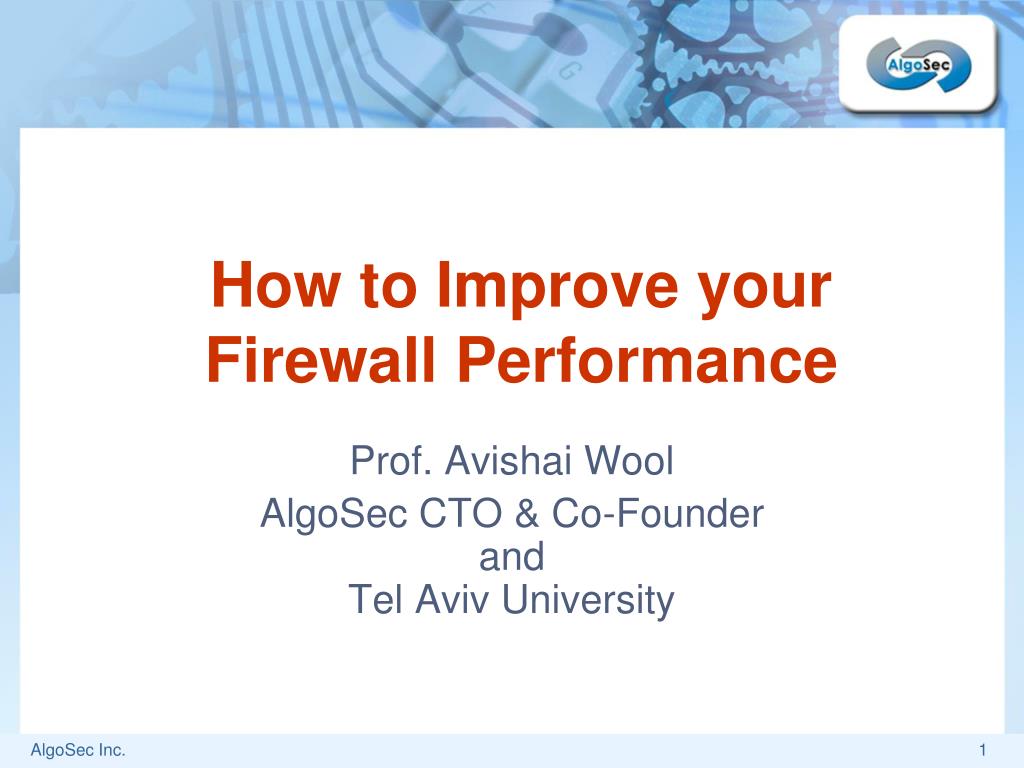 AlgoSec

How to Improve your Firewall Performance

Prof. Avishai Wool
AlgoSec CTO & Co-Founder
and
Tel Aviv University

AlgoSec Inc.

1